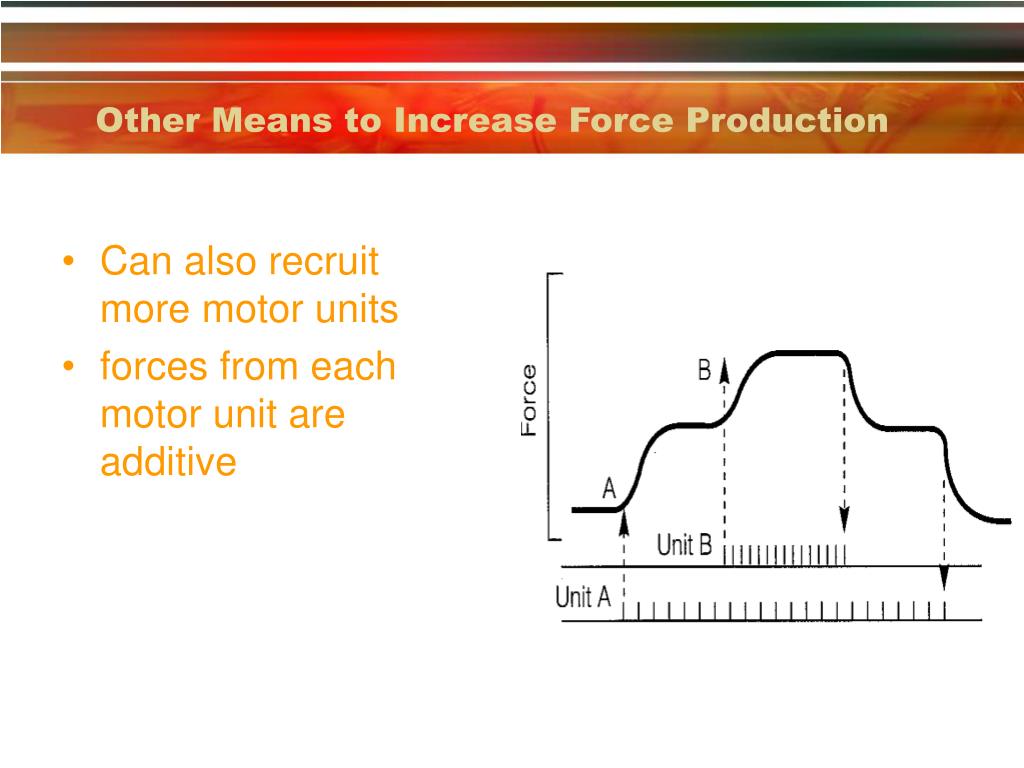 Other Means to Increase Force Production

• Can also recruit more motor units
• forces from each motor unit are additive

Force
B
A
Unit B
Unit A